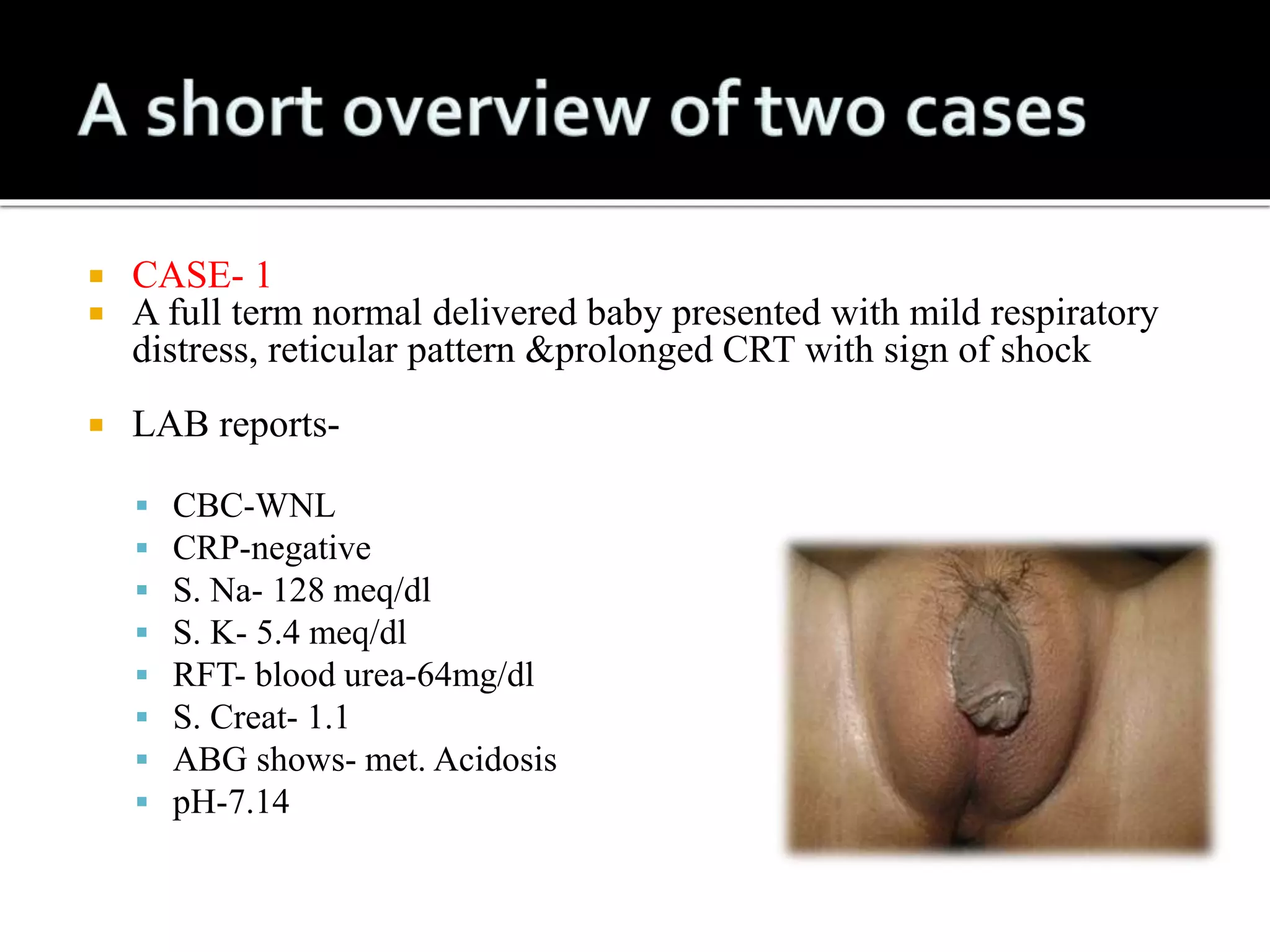 A short overview of two cases

CASE- 1

A full term normal delivered baby presented with mild respiratory distress, reticular pattern &prolonged CRT with sign of shock

LAB reports-

CBC-WNL
CRP-negative
S. Na- 128 meq/dl
S. K- 5.4 meq/dl
RFT- blood urea-64mg/dl
S. Creat- 1.1
ABG shows- met. Acidosis
pH-7.14